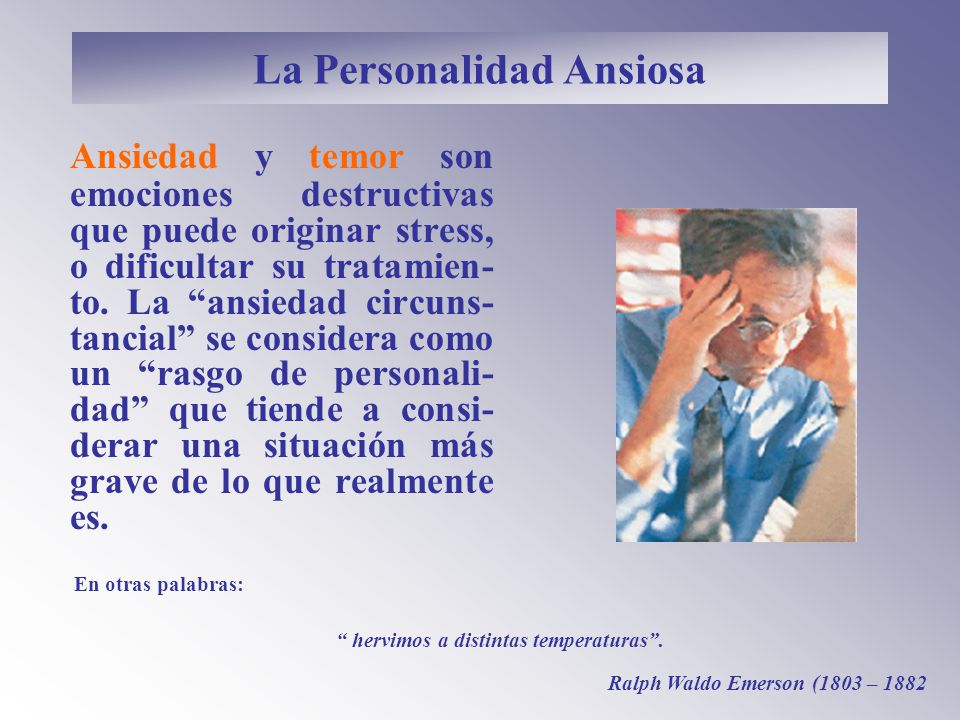 La Personalidad Ansiosa

Ansiedad y temor son emociones destructivas que puede originar stress, o dificultar su tratamiento. La “ansiedad circunstancial” se considera como un “rasgo de personalidad” que tiende a considerar una situación más grave de lo que realmente es.

En otras palabras:

“ hervimos a distintas temperaturas”.

Ralph Waldo Emerson (1803 – 1882